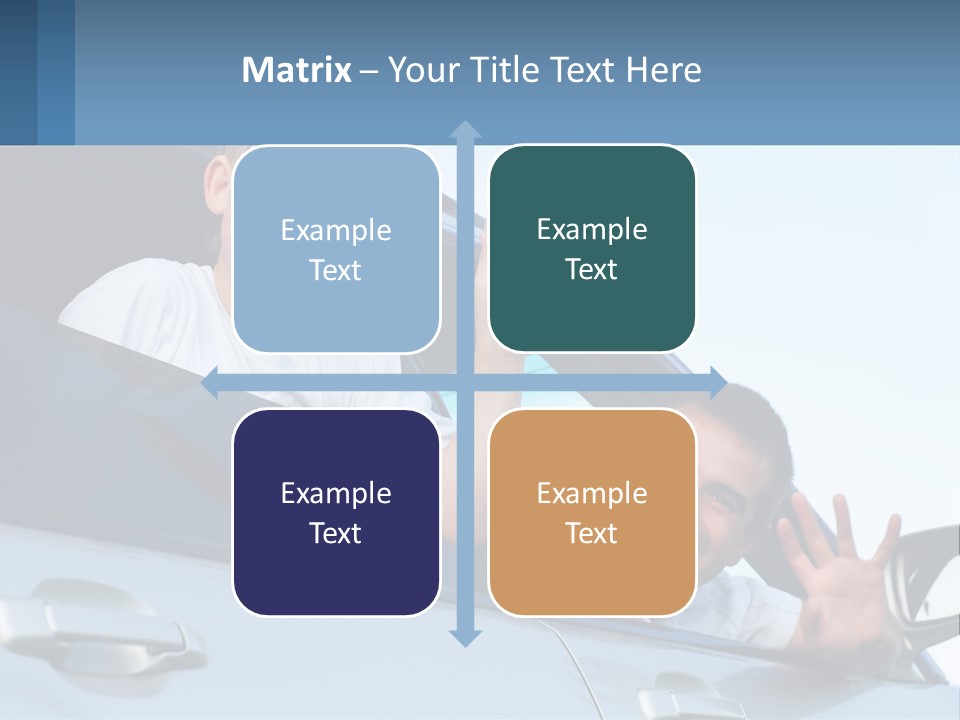 Matrix – Your Title Text Here

Example Text

Example Text

Example Text

Example Text